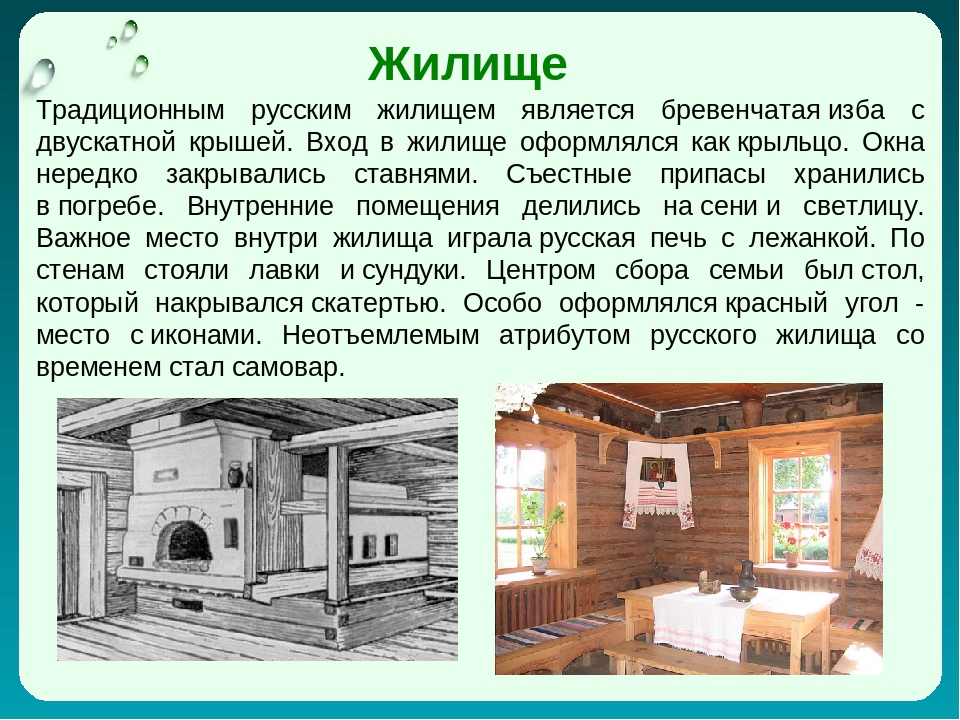 Жилище

Традиционным русским жилищем является бревенчатая изба с двускатной крышей. Вход в жилище оформлялся как крыльцо. Окна нередко закрывались ставнями. Съестные припасы хранились в погребе. Внутренние помещения делились на сени и светлицу. Важное место внутри жилища играла русская печь с лежанкой. По стенам стояли лавки и сундуки. Центром сбора семьи был стол, который накрывался скатертью. Особо оформлялся красный угол - место с иконами. Неотъемлемым атрибутом русского жилища со временем стал самовар.